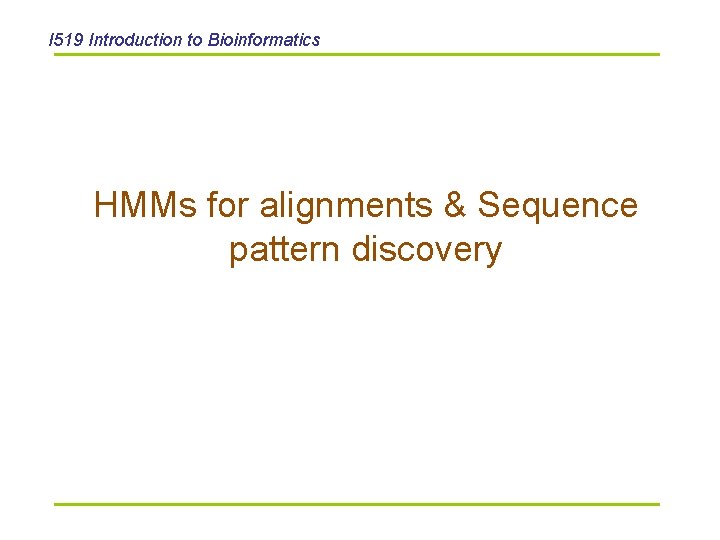 I519 Introduction to Bioinformatics

HMMs for alignments & Sequence pattern discovery